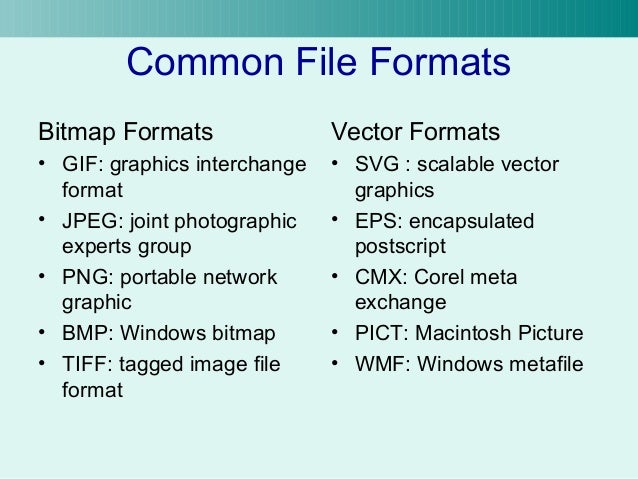 Common File Formats

Bitmap Formats
• GIF: graphics interchange format
• JPEG: joint photographic experts group
• PNG: portable network graphic
• BMP: Windows bitmap
• TIFF: tagged image file format

Vector Formats
• SVG : scalable vector graphics
• EPS: encapsulated postscript
• CMX: Corel meta exchange
• PICT: Macintosh Picture
• WMF: Windows metafile